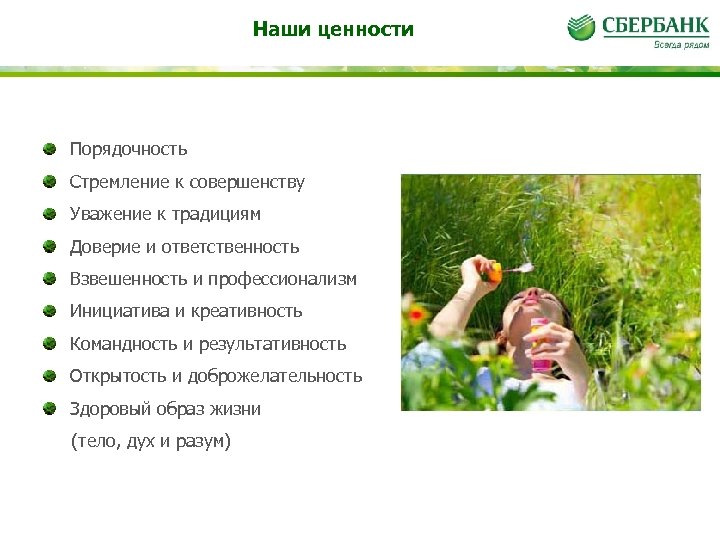 Наши ценности

СБЕРБАНК
Всегда рядом

Порядочность
Стремление к совершенству
Уважение к традициям
Доверие и ответственность
Взвешенность и профессионализм
Инициатива и креативность
Командность и результативность
Открытость и доброжелательность
Здоровый образ жизни
(тело, дух и разум)